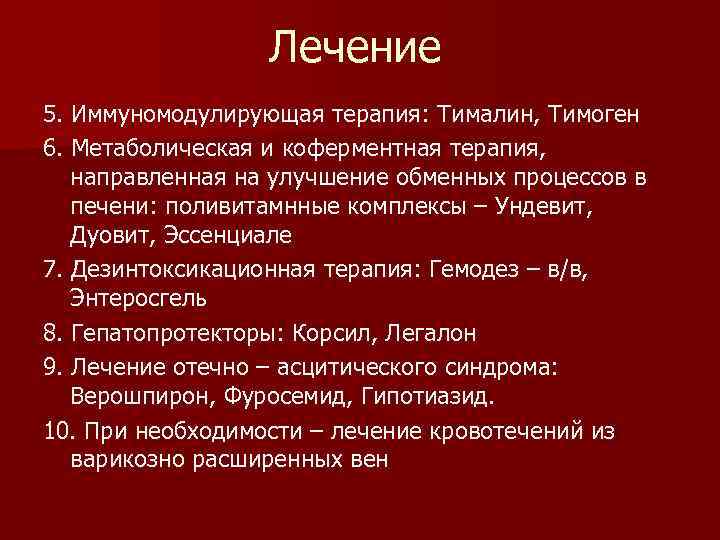 Лечение

5. Иммуномодулирующая терапия: Тималин, Тимоген

6. Метаболическая и коферментная терапия, направленная на улучшение обменных процессов в печени: поливитамнные комплексы – Ундевит, Дуовит, Эссенциале

7. Дезинтоксикационная терапия: Гемодез – в/в, Энтеросгель

8. Гепатопротекторы: Корсил, Легалон

9. Лечение отечно – асцитического синдрома: Верошпирон, Фуросемид, Гипотиазид.

10. При необходимости – лечение кровотечений из варикозно расширенных вен